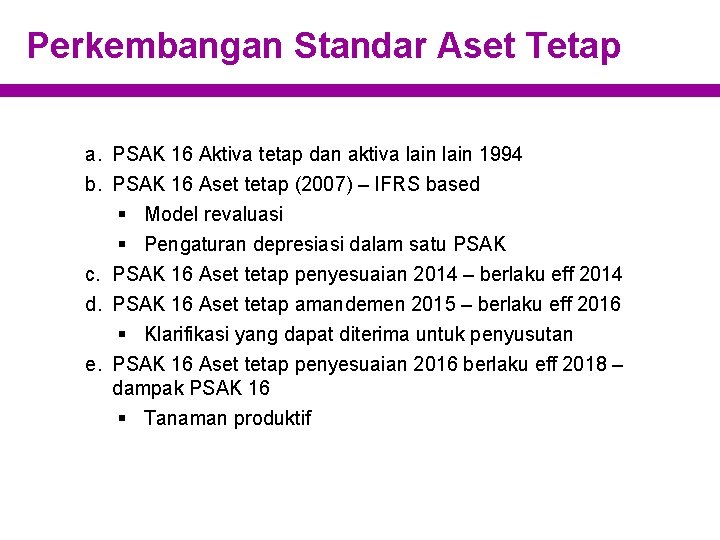 Perkembangan Standar Aset Tetap

a. PSAK 16 Aktiva tetap dan aktiva lain lain 1994
b. PSAK 16 Aset tetap (2007) – IFRS based
▪ Model revaluasi
▪ Pengaturan depresiasi dalam satu PSAK
c. PSAK 16 Aset tetap penyesuaian 2014 – berlaku eff 2014
d. PSAK 16 Aset tetap amandemen 2015 – berlaku eff 2016
▪ Klarifikasi yang dapat diterima untuk penyusutan
e. PSAK 16 Aset tetap penyesuaian 2016 berlaku eff 2018 – dampak PSAK 16
▪ Tanaman produktif